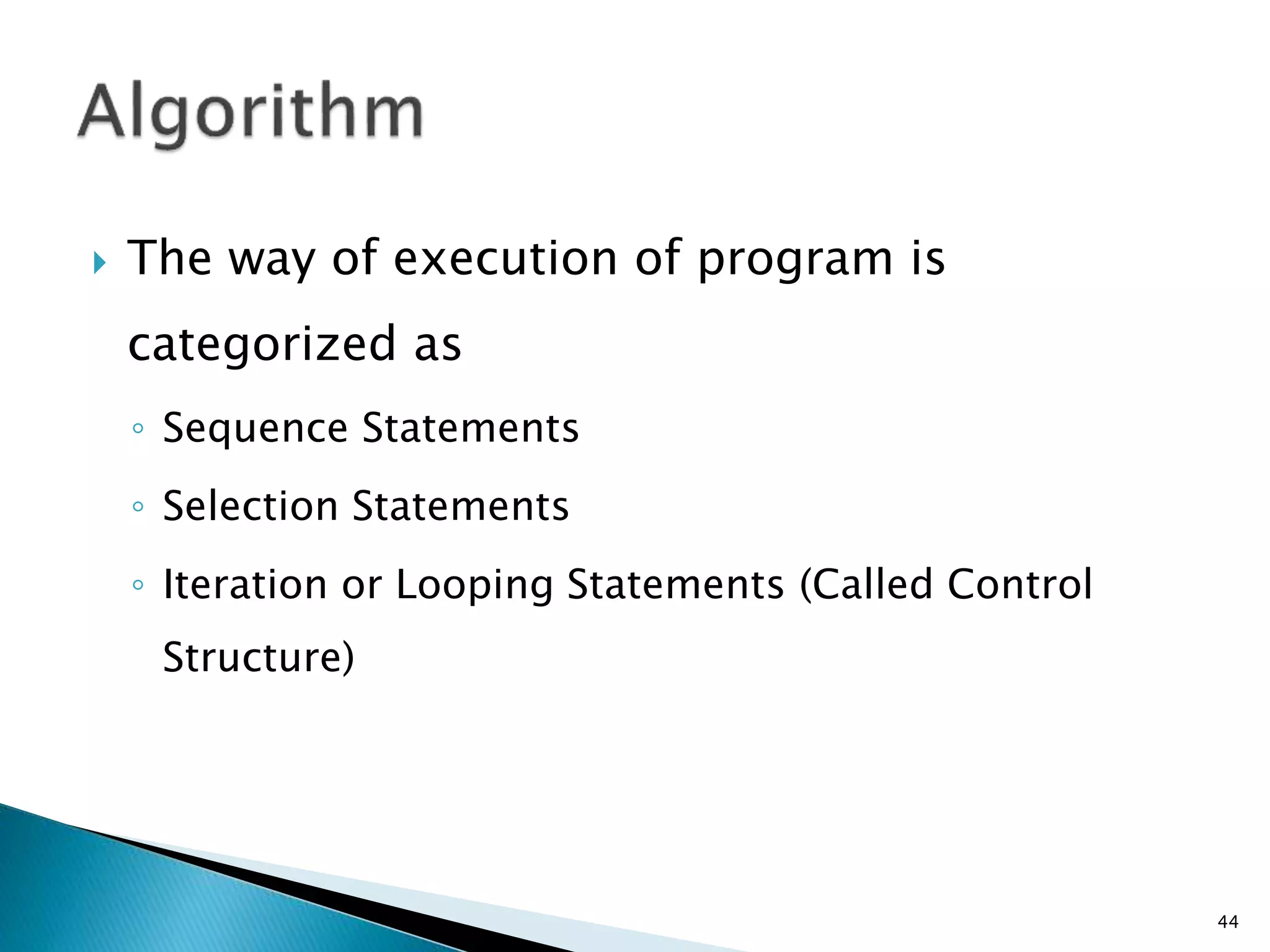 Algorithm

The way of execution of program is categorized as

◦ Sequence Statements

◦ Selection Statements

◦ Iteration or Looping Statements (Called Control Structure)

44